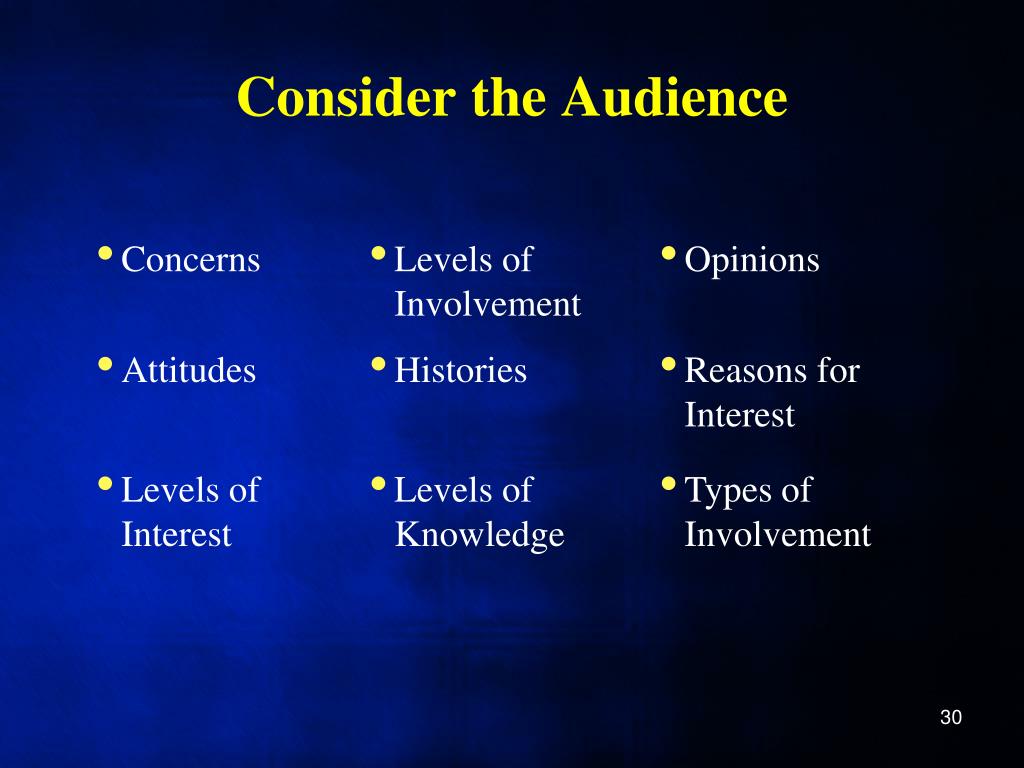 Consider the Audience

• Concerns
• Attitudes
• Levels of Interest

• Levels of Involvement
• Histories
• Levels of Knowledge

• Opinions
• Reasons for Interest
• Types of Involvement

30